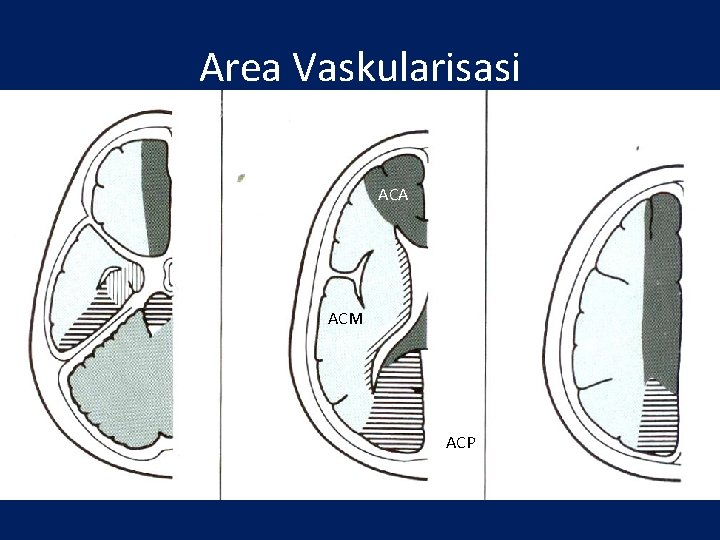 Area Vaskularisasi

ACA

ACM

ACP